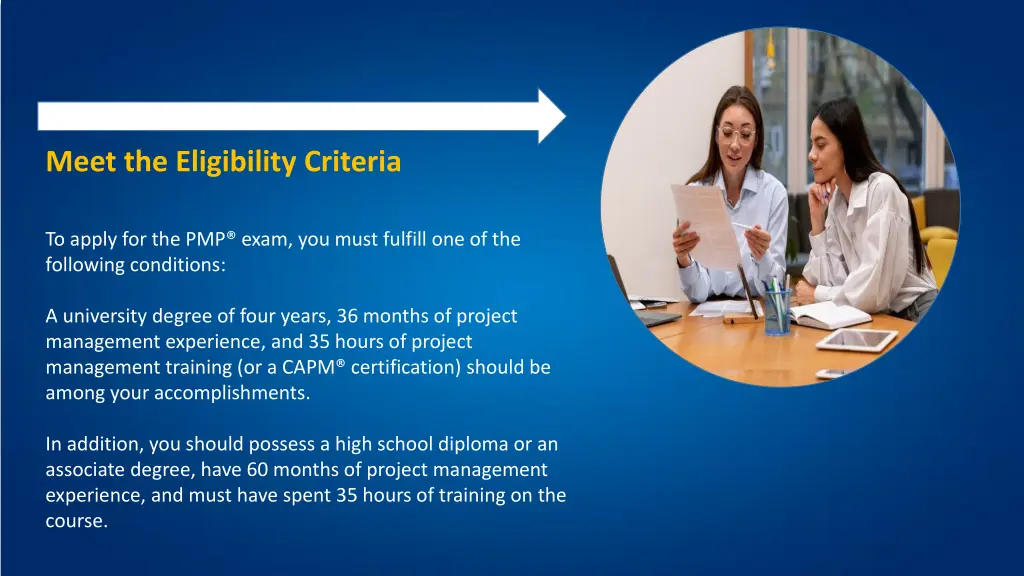 Meet the Eligibility Criteria

To apply for the PMP® exam, you must fulfill one of the following conditions:

A university degree of four years, 36 months of project management experience, and 35 hours of project management training (or a CAPM® certification) should be among your accomplishments.

In addition, you should possess a high school diploma or an associate degree, have 60 months of project management experience, and must have spent 35 hours of training on the course.